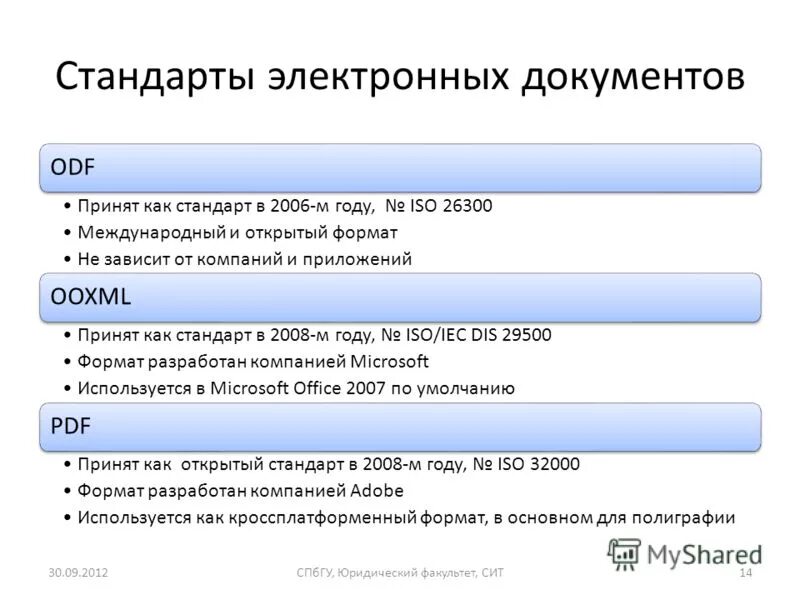 Стандарты электронных документов

ODF

• Принят как стандарт в 2006-м году, № ISO 26300
• Международный и открытый формат
• Не зависит от компаний и приложений

OOXML

• Принят как стандарт в 2008-м году, № ISO/IEC DIS 29500
• Формат разработан компанией Microsoft
• Используется в Microsoft Office 2007 по умолчанию

PDF

• Принят как открытый стандарт в 2008-м году, № ISO 32000
• Формат разработан компанией Adobe
• Используется как кроссплатформенный формат, в основном для полиграфии

MyShared

30.09.2012

СПбГУ, Юридический факультет, СИТ

14